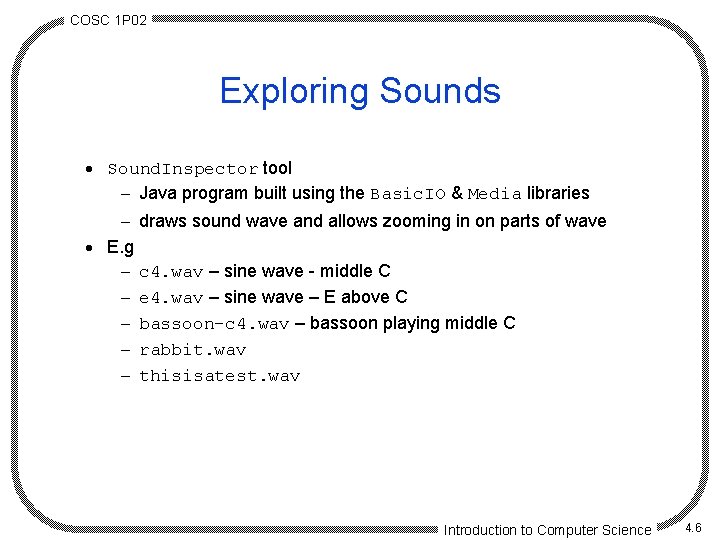 COSC 1P02

Exploring Sounds

• SoundInspector tool
 – Java program built using the BasicIO & Media libraries
 – draws sound wave and allows zooming in on parts of wave
• E.g
 – c4.wav – sine wave - middle C
 – e4.wav – sine wave – E above C
 – bassoon-c4.wav – bassoon playing middle C
 – rabbit.wav
 – thisisatest.wav

Introduction to Computer Science

4.6